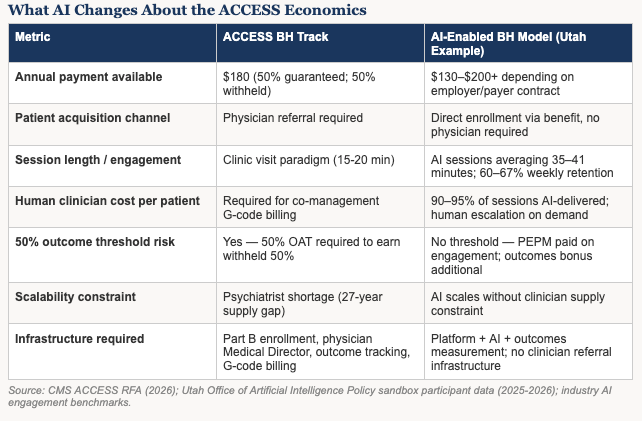 What AI Changes About the ACCESS Economics

| Metric | ACCESS BH Track | AI-Enabled BH Model (Utah Example) |
|---|---|---|
| Annual payment available | \$180 (50% guaranteed; 50% withheld) | \$130–\$200+ depending on employer/payer contract |
| Patient acquisition channel | Physician referral required | Direct enrollment via benefit, no physician required |
| Session length / engagement | Clinic visit paradigm (15-20 min) | AI sessions averaging 35–41 minutes; 60–67% weekly retention |
| Human clinician cost per patient | Required for co-management G-code billing | 90–95% of sessions AI-delivered; human escalation on demand |
| 50% outcome threshold risk | Yes — 50% OAT required to earn withheld 50% | No threshold — PEPM paid on engagement; outcomes bonus additional |
| Scalability constraint | Psychiatrist shortage (27-year supply gap) | AI scales without clinician supply constraint |
| Infrastructure required | Part B enrollment, physician Medical Director, outcome tracking, G-code billing | Platform + AI + outcomes measurement; no clinician referral infrastructure |

Source: CMS ACCESS RFA (2026); Utah Office of Artificial Intelligence Policy sandbox participant data (2025-2026); industry AI engagement benchmarks.